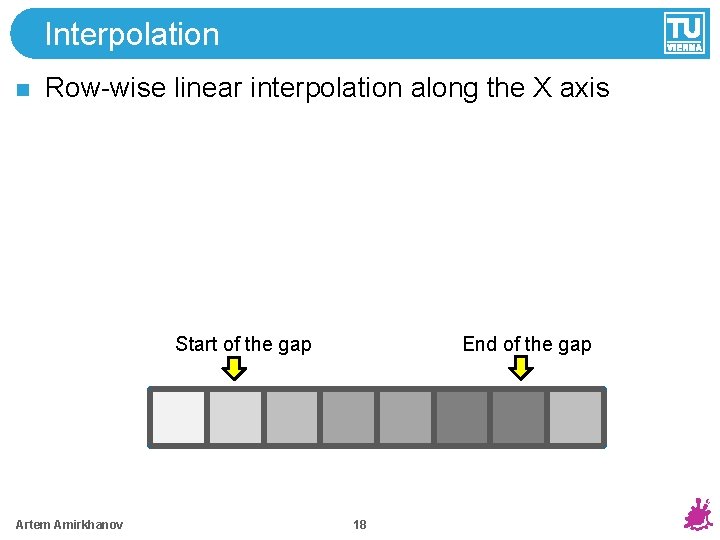 Interpolation

TU VIENNA

Row-wise linear interpolation along the X axis

Start of the gap

End of the gap

Artem Amirkhanov

18